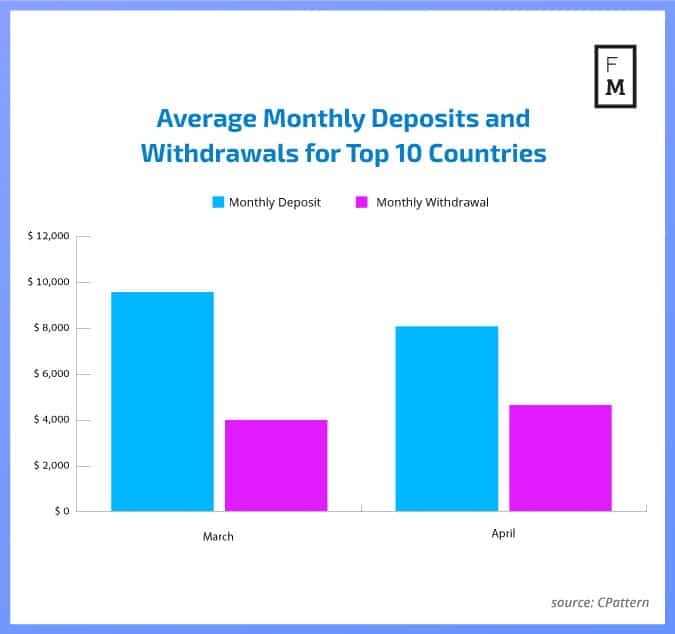 F
M

Average Monthly Deposits and Withdrawals for Top 10 Countries

Monthly Deposit
Monthly Withdrawal

$ 12,000
$ 10,000
$ 8,000
$ 6,000
$ 4,000
$ 2,000
$ 0

March
April

source: CPattern